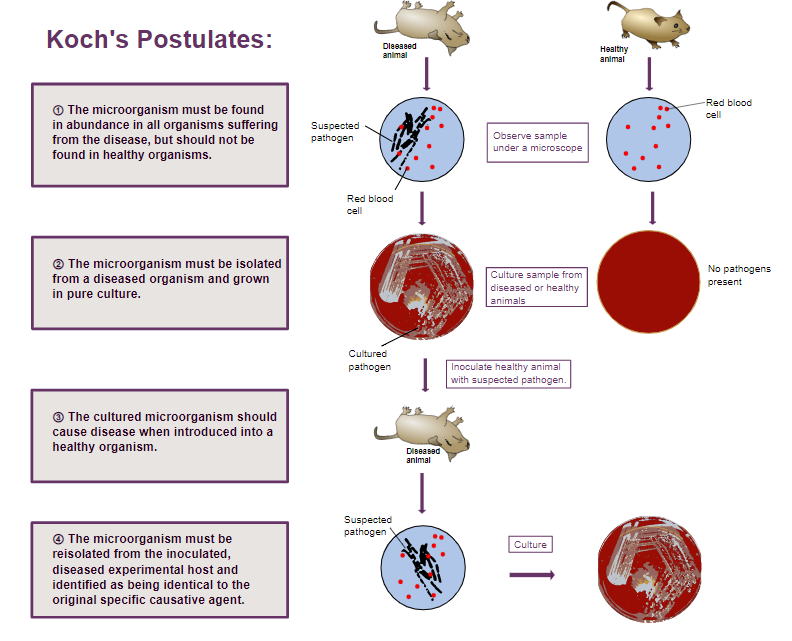 Koch's Postulates:

① The microorganism must be found in abundance in all organisms suffering from the disease, but should not be found in healthy organisms.

② The microorganism must be isolated from a diseased organism and grown in pure culture.

③ The cultured microorganism should cause disease when introduced into a healthy organism.

④ The microorganism must be reisolated from the inoculated, diseased experimental host and identified as being identical to the original specific causative agent.

Diseased animal

Healthy animal

Suspected pathogen

Red blood cell

Observe sample under a microscope

Red blood cell

Culture sample from diseased or healthy animals

No pathogens present

Cultured pathogen

Inoculate healthy animal with suspected pathogen.

Diseased animal

Suspected pathogen

Culture